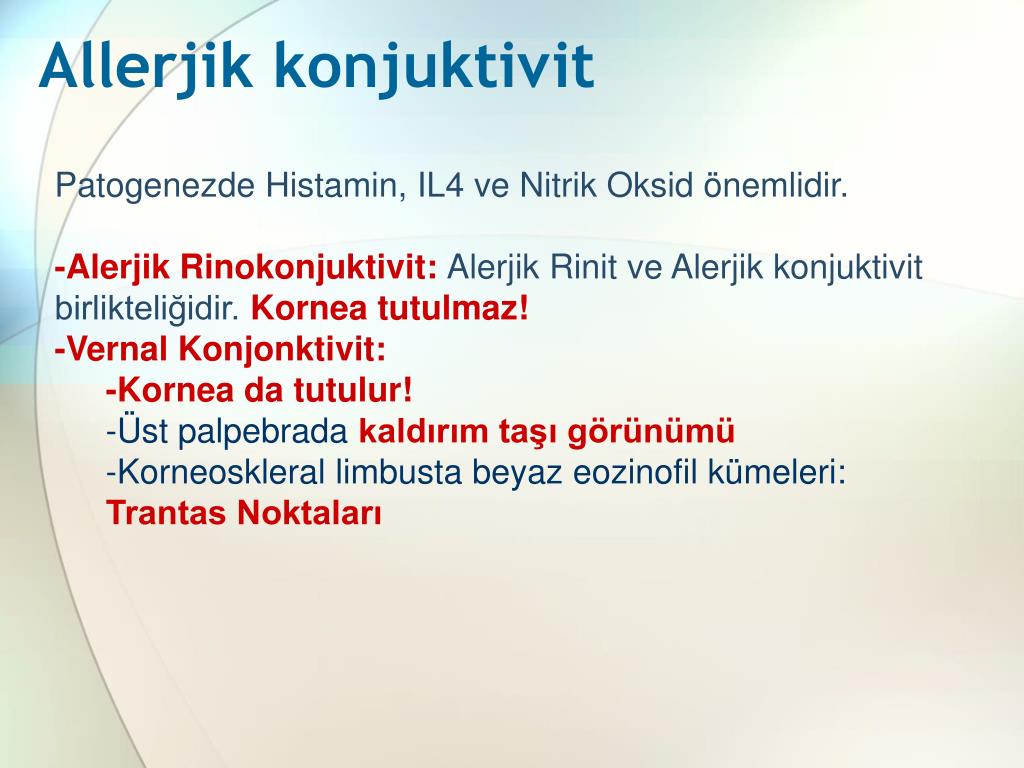 Allerjik konjuktivit

Patogenezde Histamin, IL4 ve Nitrik Oksid önemlidir.

-Alerjik Rinokonjuktivit: Alerjik Rinit ve Alerjik konjuktivit birlikteliğidir. Kornea tutulmaz!
-Vernal Konjonktivit:
-Kornea da tutulur!
-Üst palpebrada kaldırım taşı görünümü
-Korneoskleral limbusta beyaz eozinofil kümeleri: Trantas Noktaları